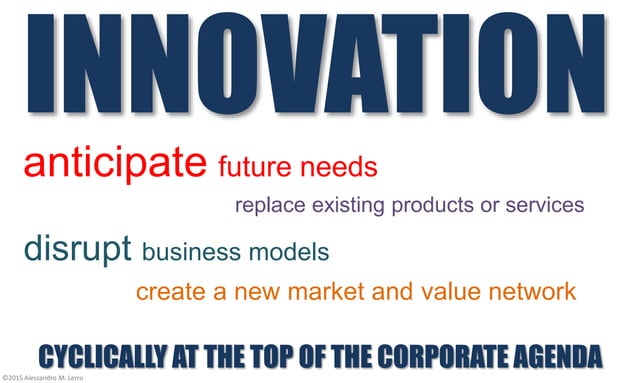 INNOVATION

anticipate future needs

replace existing products or services

disrupt business models

create a new market and value network

CYCLICALLY AT THE TOP OF THE CORPORATE AGENDA

©2015 Alessandro M. Lerro